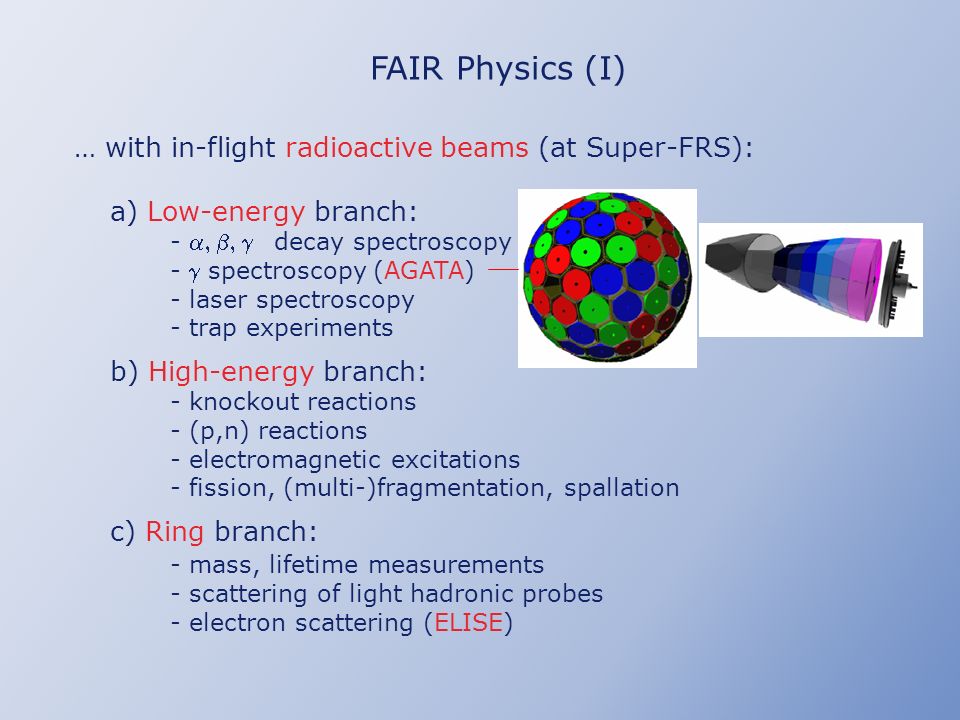 FAIR Physics (I)

… with in-flight radioactive beams (at Super-FRS):

a) Low-energy branch:
- $\alpha, \beta, \gamma$ decay spectroscopy
- $\gamma$ spectroscopy (AGATA)
- laser spectroscopy
- trap experiments

b) High-energy branch:
- knockout reactions
- (p,n) reactions
- electromagnetic excitations
- fission, (multi-)fragmentation, spallation

c) Ring branch:
- mass, lifetime measurements
- scattering of light hadronic probes
- electron scattering (ELISE)